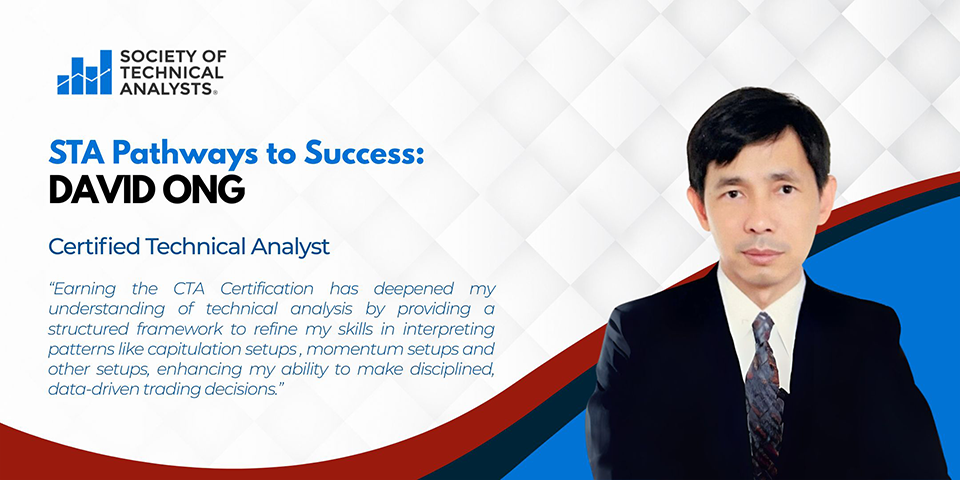 SOCIETY OF TECHNICAL ANALYSTS®

STA Pathways to Success:
DAVID ONG

Certified Technical Analyst

"Earning the CTA Certification has deepened my understanding of technical analysis by providing a structured framework to refine my skills in interpreting patterns like capitulation setups , momentum setups and other setups, enhancing my ability to make disciplined, data-driven trading decisions."